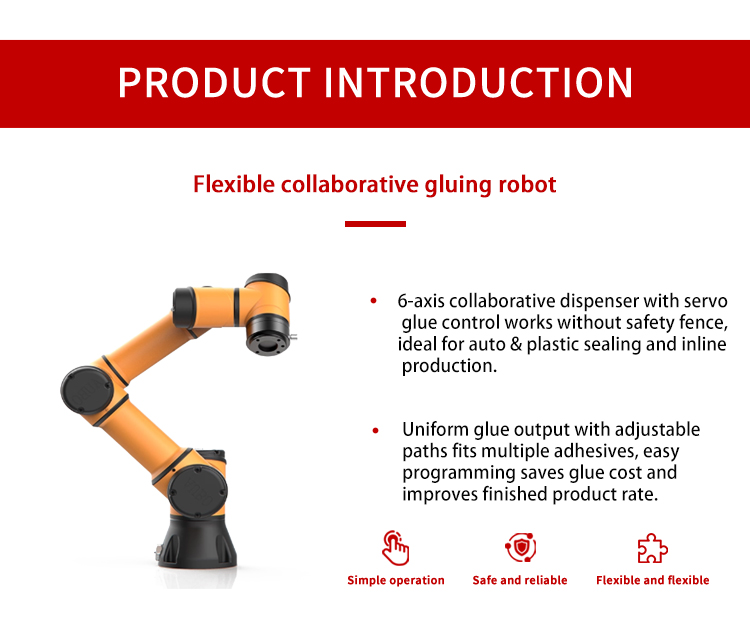 PRODUCT INTRODUCTION

Flexible collaborative gluing robot

• 6-axis collaborative dispenser with servo glue control works without safety fence, ideal for auto & plastic sealing and inline production.

• Uniform glue output with adjustable paths fits multiple adhesives, easy programming saves glue cost and improves finished product rate.

Simple operation

Safe and reliable

Flexible and flexible